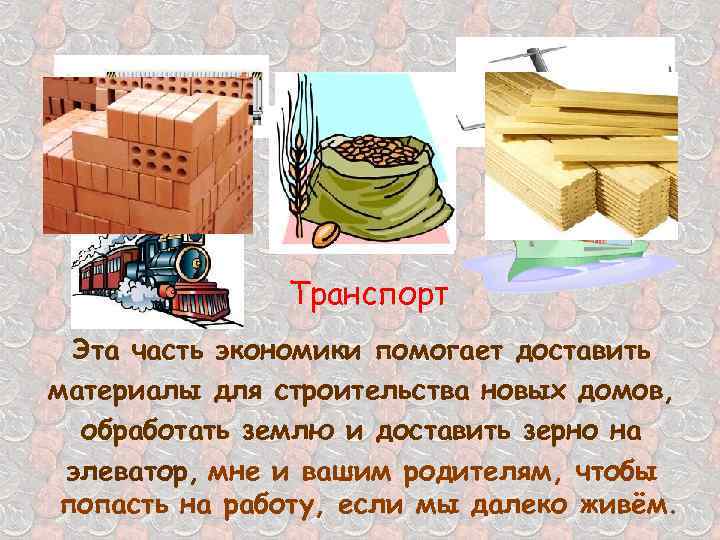 Транспорт

Эта часть экономики помогает доставить материалы для строительства новых домов, обработать землю и доставить зерно на элеватор, мне и вашим родителям, чтобы попасть на работу, если мы далеко живём.